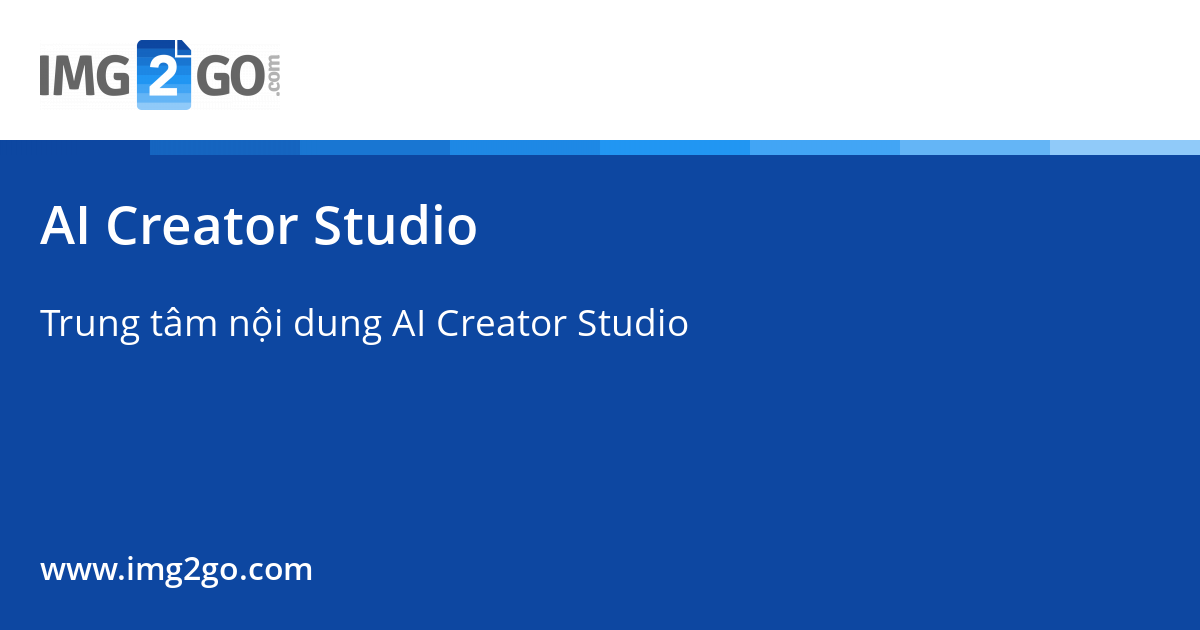 IMG2GO.com

AI Creator Studio

Trung tâm nội dung AI Creator Studio

www.img2go.com